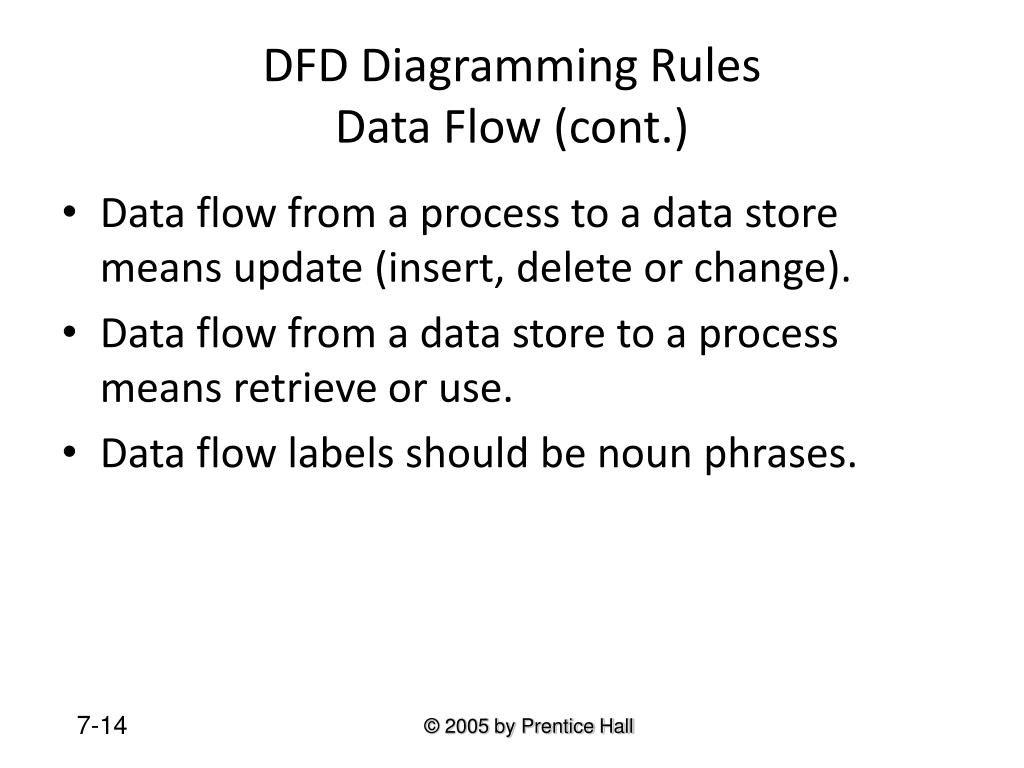 DFD Diagramming Rules
Data Flow (cont.)

• Data flow from a process to a data store means update (insert, delete or change).
• Data flow from a data store to a process means retrieve or use.
• Data flow labels should be noun phrases.

7-14

© 2005 by Prentice Hall